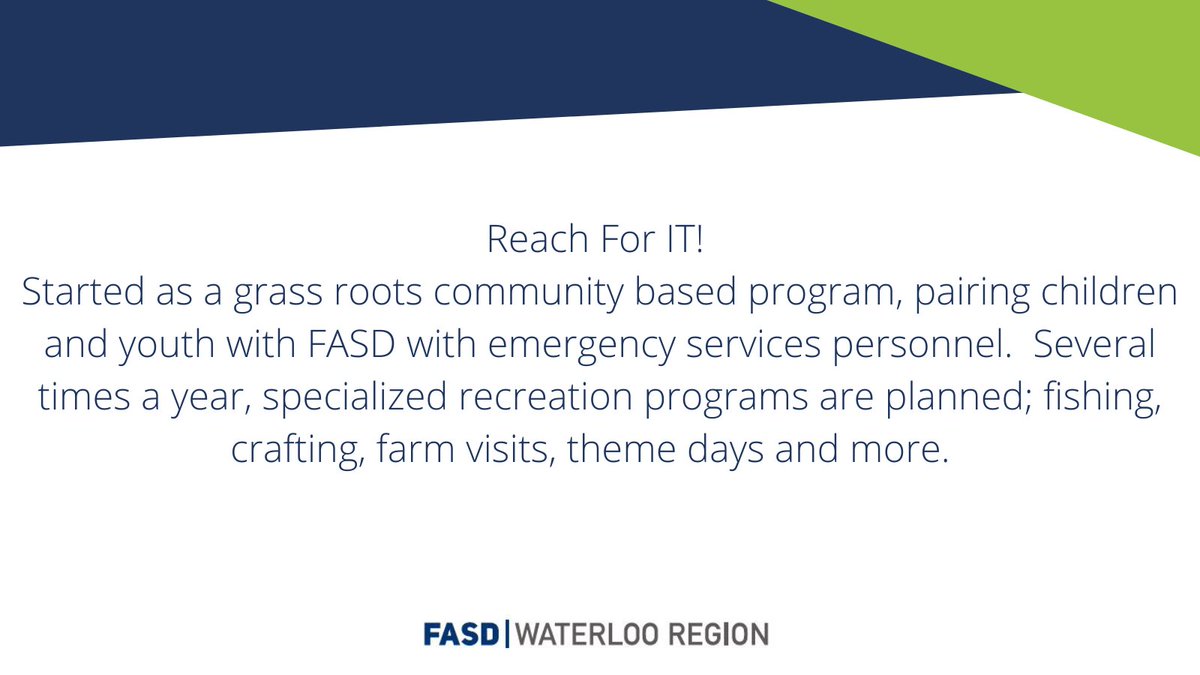 Reach For IT!
Started as a grass roots community based program, pairing children and youth with FASD with emergency services personnel. Several times a year, specialized recreation programs are planned; fishing, crafting, farm visits, theme days and more.

FASD | WATERLOO REGION